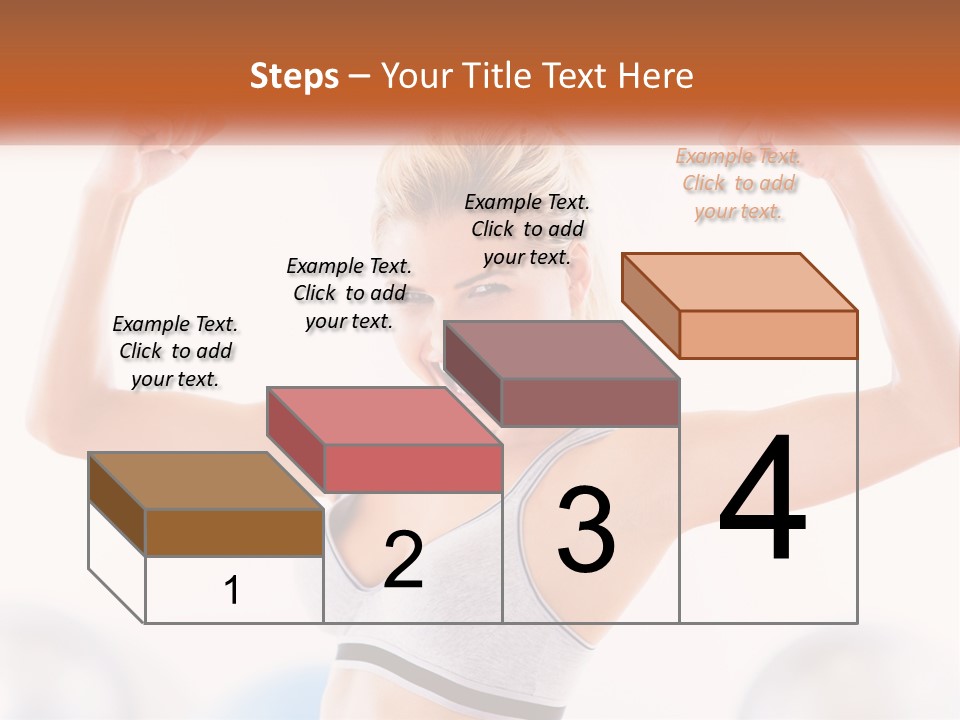 Steps – Your Title Text Here

Example Text. Click to add your text.

Example Text. Click to add your text.

Example Text. Click to add your text.

Example Text. Click to add your text.

1

2

3

4